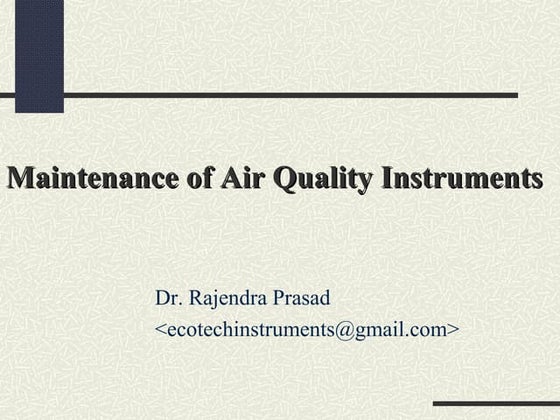 Maintenance of Air Quality Instruments

Dr. Rajendra Prasad
<ecotechinstruments@gmail.com>